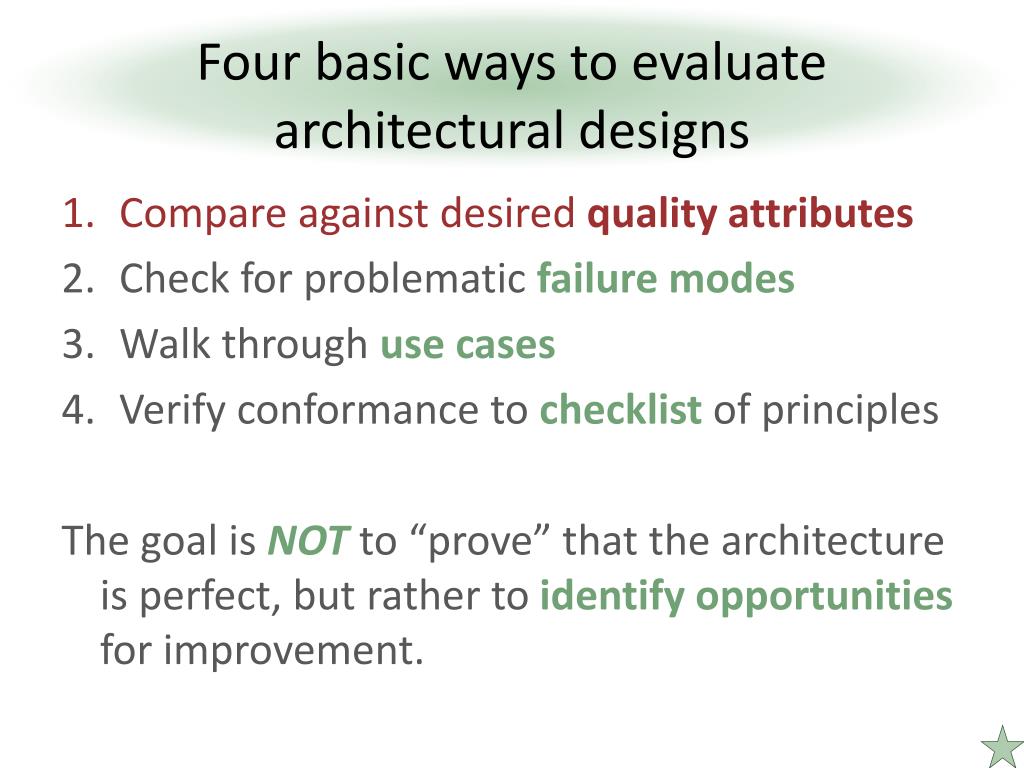 Four basic ways to evaluate architectural designs

1. Compare against desired quality attributes
2. Check for problematic failure modes
3. Walk through use cases
4. Verify conformance to checklist of principles

The goal is NOT to “prove” that the architecture is perfect, but rather to identify opportunities for improvement.